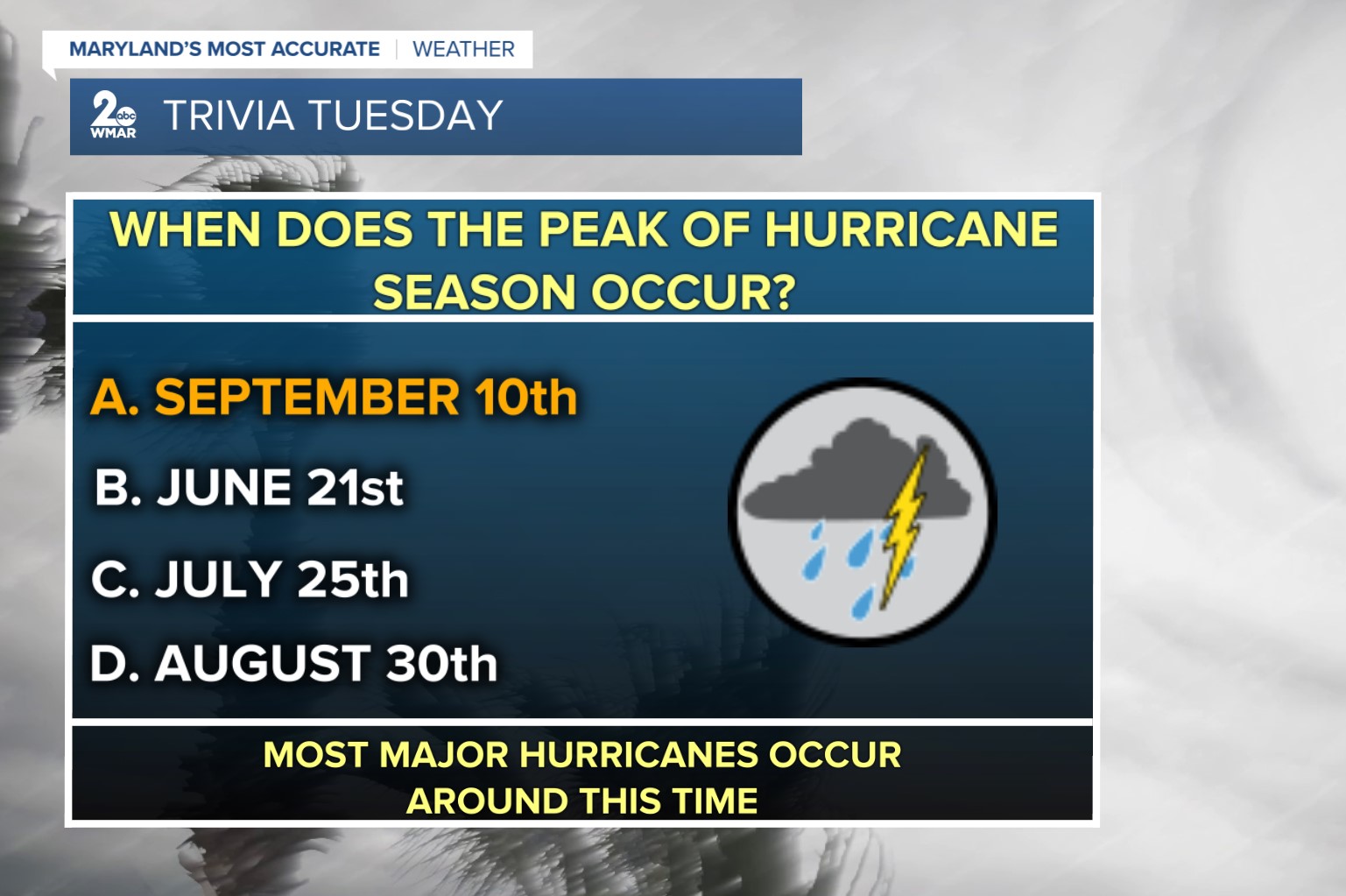 MARYLAND'S MOST ACCURATE | WEATHER

2 abc WMAR TRIVIA TUESDAY

WHEN DOES THE PEAK OF HURRICANE SEASON OCCUR?

A. SEPTEMBER 10th

B. JUNE 21st

C. JULY 25th

D. AUGUST 30th

MOST MAJOR HURRICANES OCCUR AROUND THIS TIME